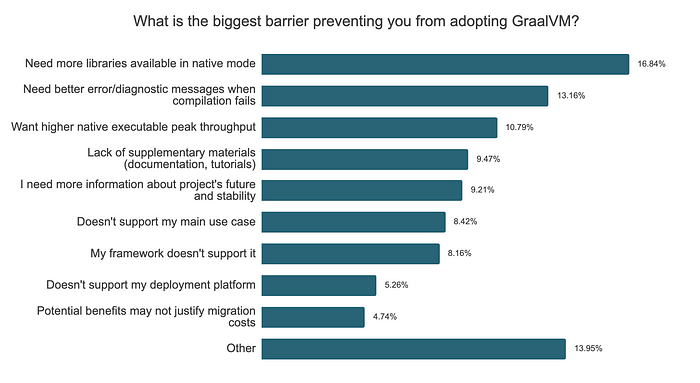 What is the biggest barrier preventing you from adopting GraalVM?

Need more libraries available in native mode 16.84%

Need better error/diagnostic messages when compilation fails 13.16%

Want higher native executable peak throughput 10.79%

Lack of supplementary materials (documentation, tutorials) 9.47%

I need more information about project's future and stability 9.21%

Doesn't support my main use case 8.42%

My framework doesn't support it 8.16%

Doesn't support my deployment platform 5.26%

Potential benefits may not justify migration costs 4.74%

Other 13.95%